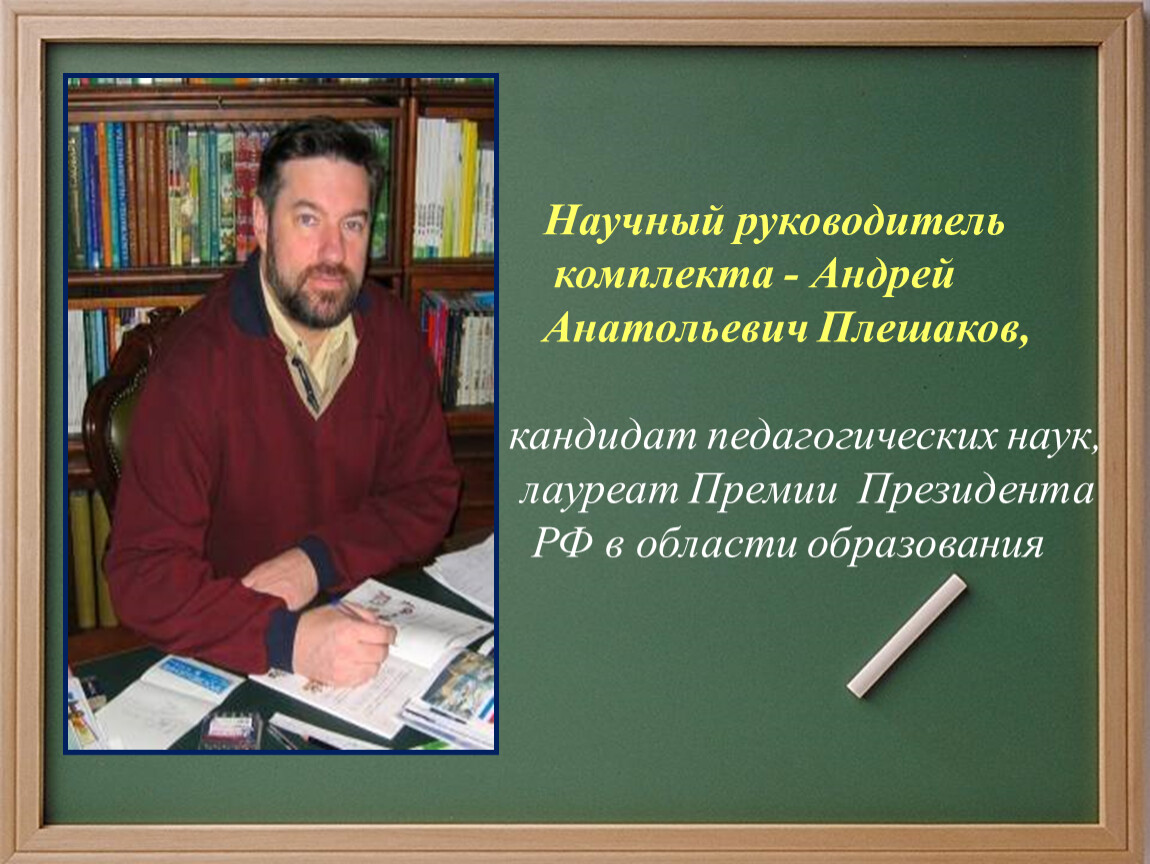 Научный руководитель комплекта - Андрей Анатольевич Плешаков,

кандидат педагогических наук, лауреат Премии Президента РФ в области образования